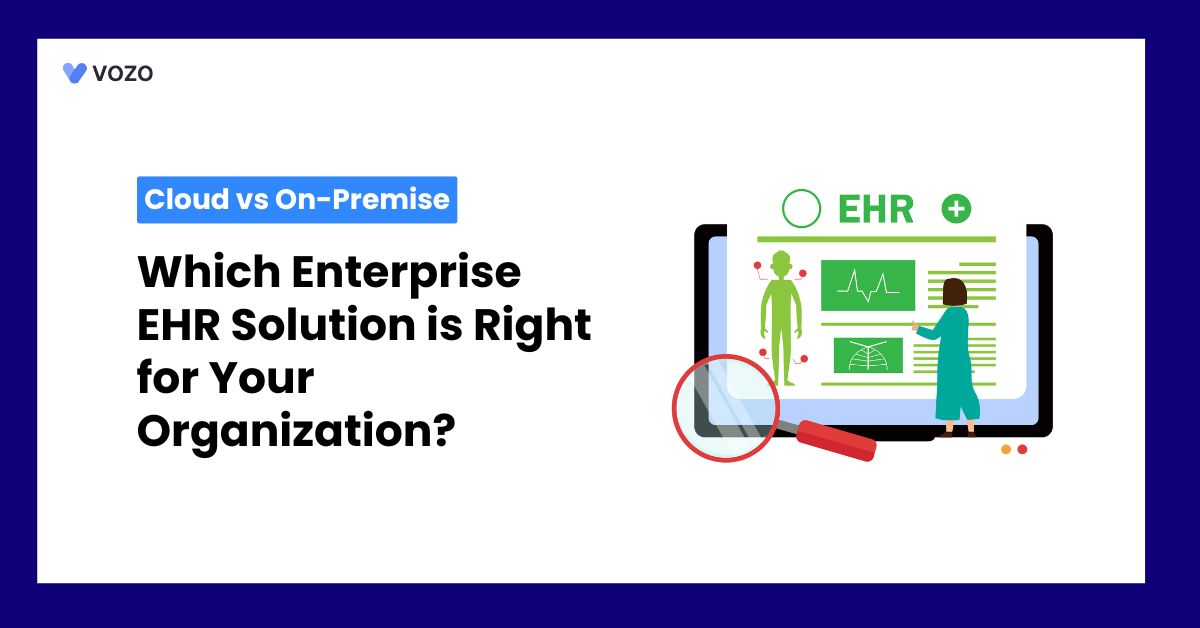 VOZO

Cloud vs On-Premise

Which Enterprise EHR Solution is Right for Your Organization?

EHR